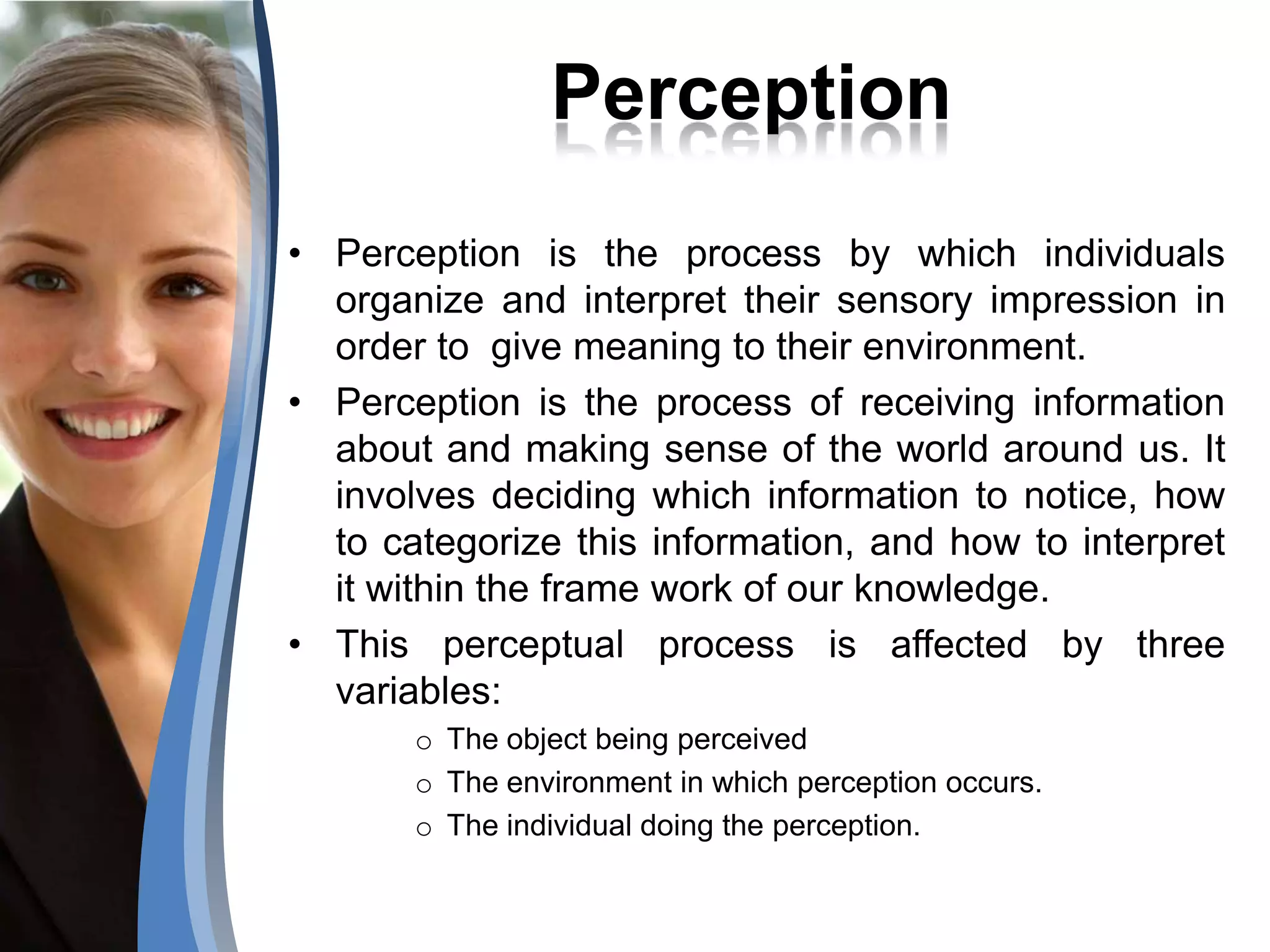 Perception

• Perception is the process by which individuals organize and interpret their sensory impression in order to give meaning to their environment.

• Perception is the process of receiving information about and making sense of the world around us. It involves deciding which information to notice, how to categorize this information, and how to interpret it within the frame work of our knowledge.

• This perceptual process is affected by three variables:

o The object being perceived

o The environment in which perception occurs.

o The individual doing the perception.